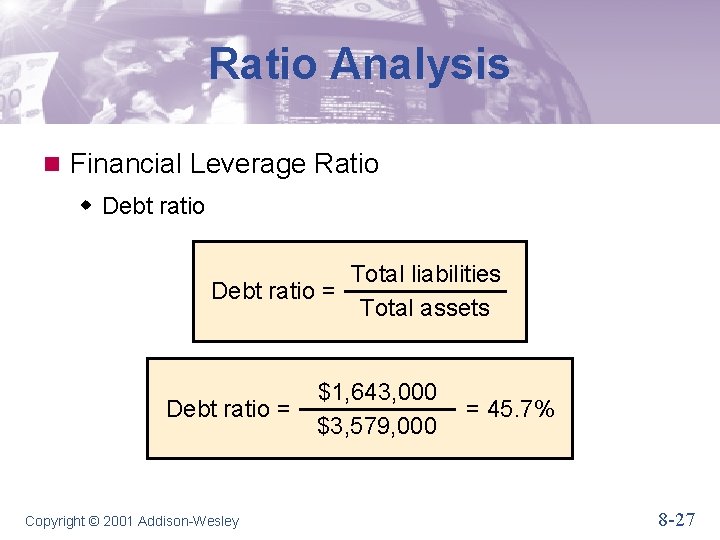 Ratio Analysis

Financial Leverage Ratio

Debt ratio

$\text{Debt ratio} = \frac{\text{Total liabilities}}{\text{Total assets}}$

$\text{Debt ratio} = \frac{\$1,643,000}{\$3,579,000} = 45.7\%$

Copyright © 2001 Addison-Wesley

8-27